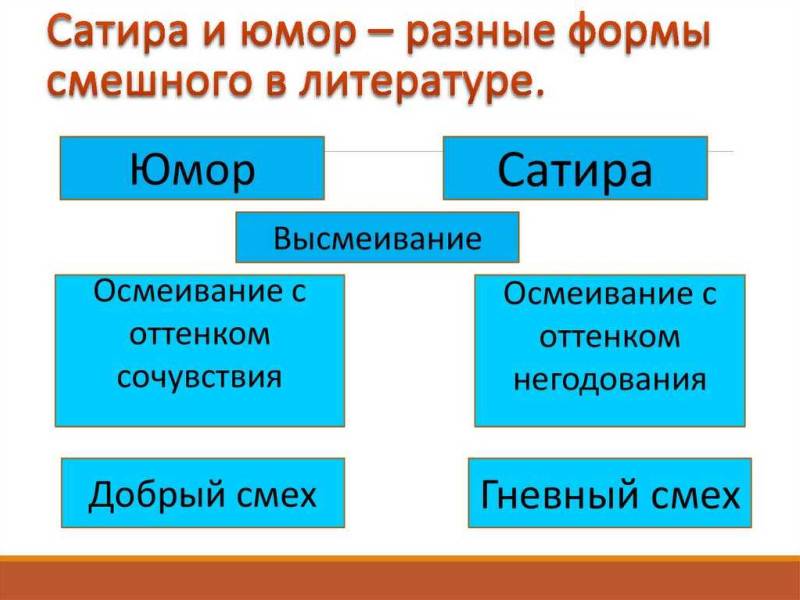 Сатира и юмор – разные формы смешного в литературе.

Юмор

Сатира

Высмеивание

Осмеивание с оттенком сочувствия

Осмеивание с оттенком негодования

Добрый смех

Гневный смех